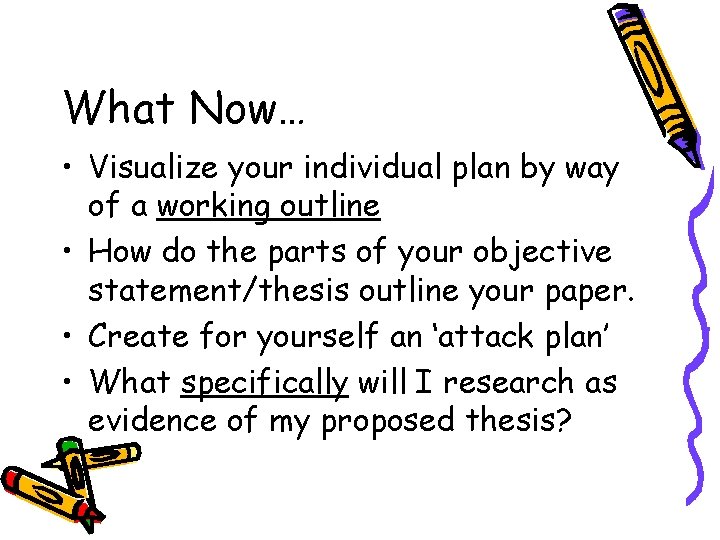 What Now…

• Visualize your individual plan by way of a working outline
• How do the parts of your objective statement/thesis outline your paper.
• Create for yourself an ‘attack plan’
• What specifically will I research as evidence of my proposed thesis?